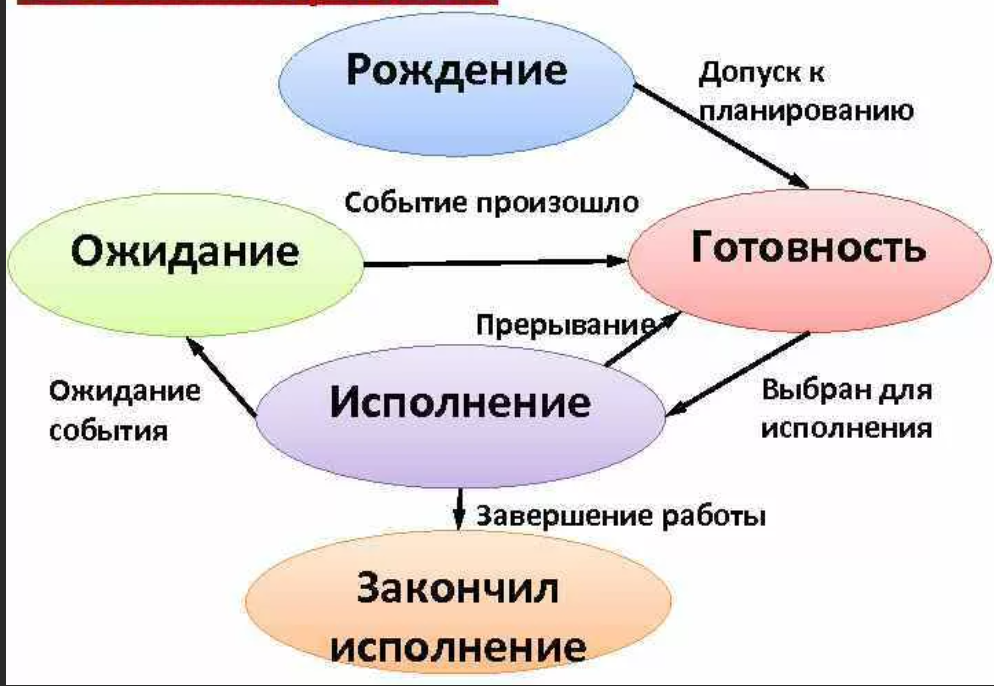 Рождение

Допуск к планированию

Событие произошло

Ожидание

Готовность

Прерывание

Ожидание события

Исполнение

Выбран для исполнения

Завершение работы

Закончил исполнение